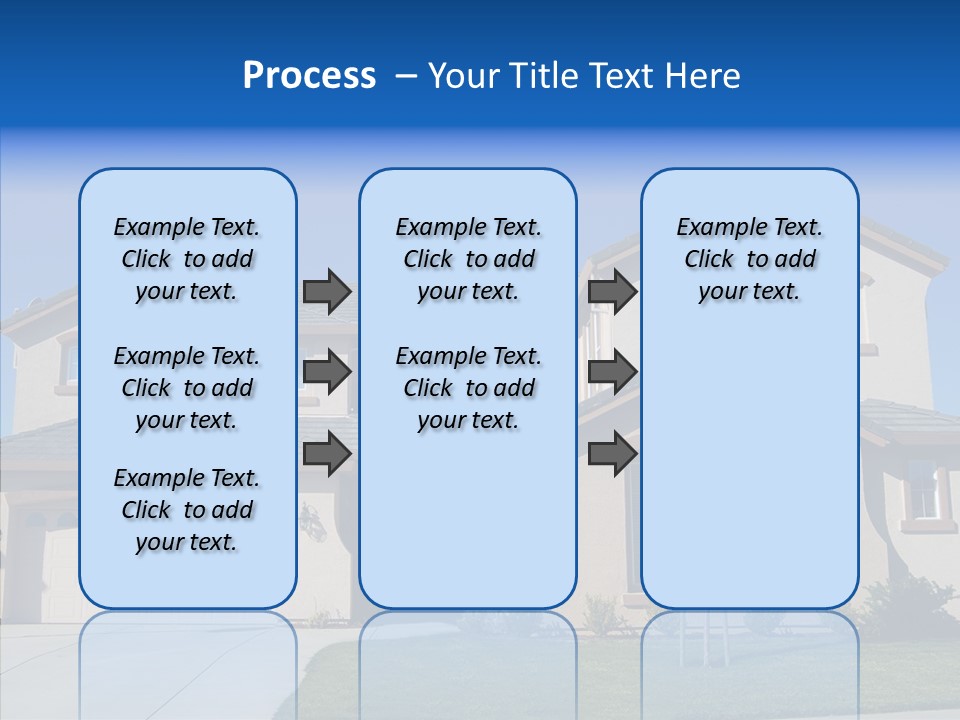 Process – Your Title Text Here

Example Text. Click to add your text.

Example Text. Click to add your text.

Example Text. Click to add your text.

Example Text. Click to add your text.

Example Text. Click to add your text.

Example Text. Click to add your text.